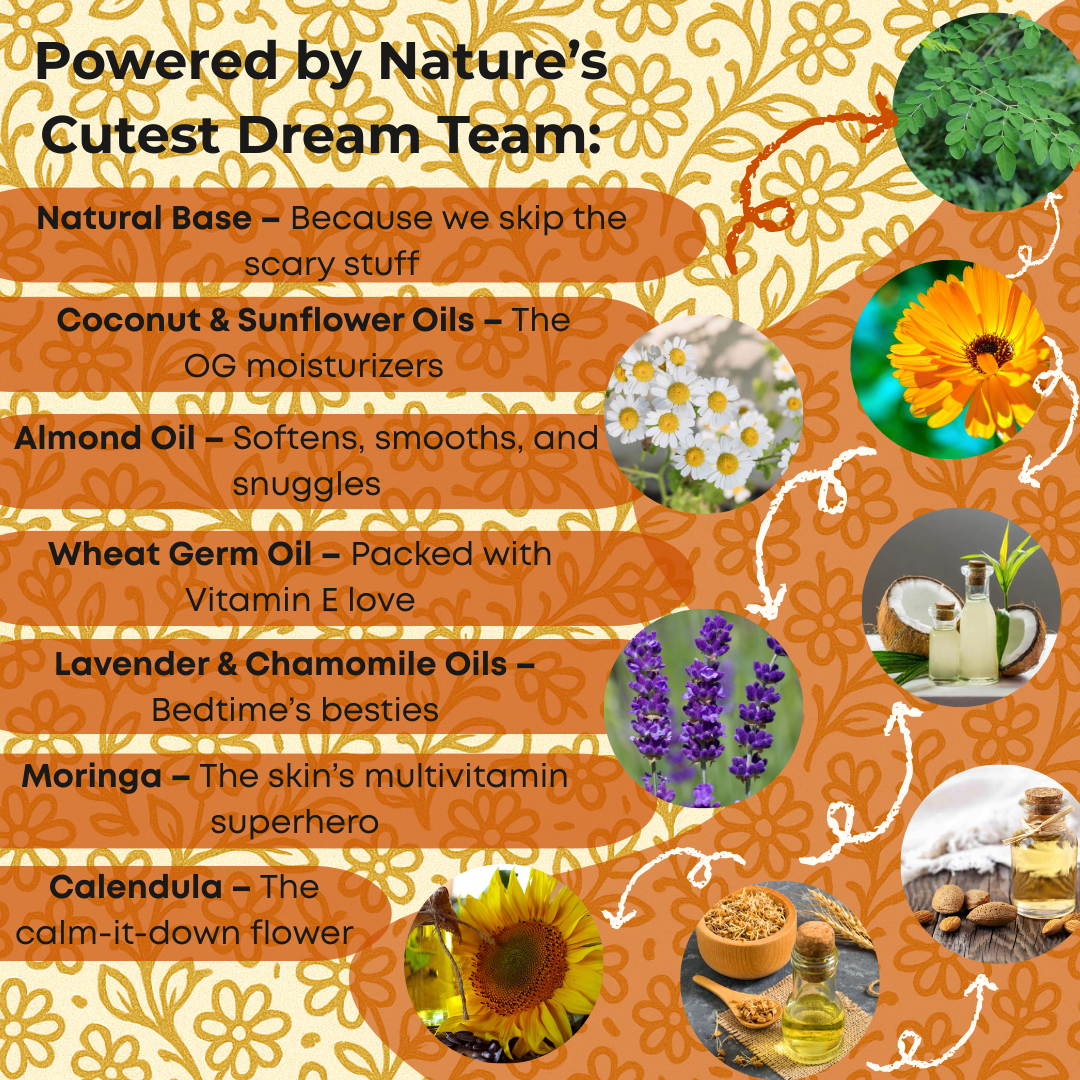 Powered by Nature's Cutest Dream Team:

Natural Base – Because we skip the scary stuff

Coconut & Sunflower Oils – The OG moisturizers

Almond Oil – Softens, smooths, and snuggles

Wheat Germ Oil – Packed with Vitamin E love

Lavender & Chamomile Oils – Bedtime's besties

Moringa – The skin's multivitamin superhero

Calendula – The calm-it-down flower